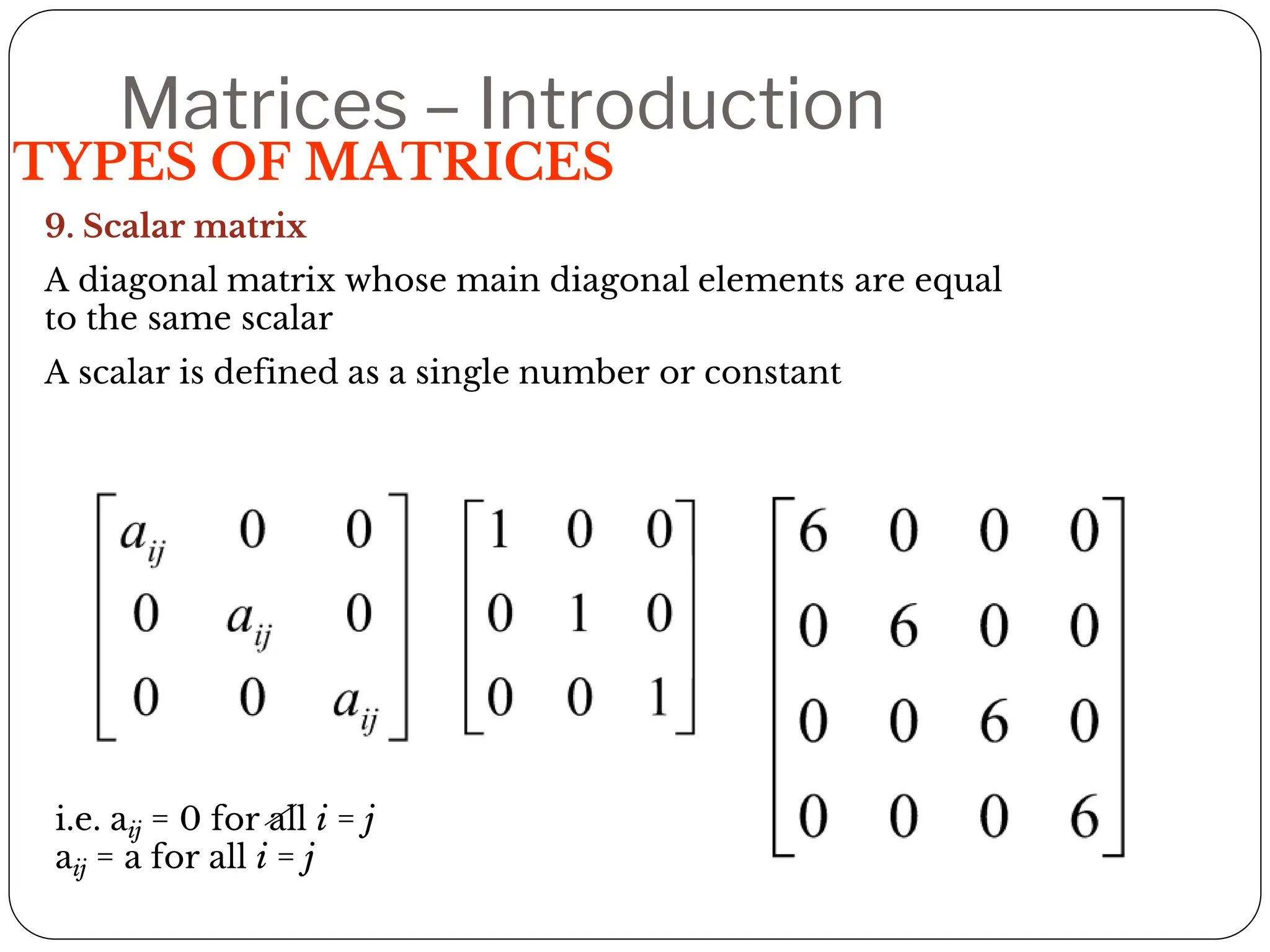 Matrices – Introduction
TYPES OF MATRICES

9. Scalar matrix

A diagonal matrix whose main diagonal elements are equal to the same scalar

A scalar is defined as a single number or constant

$\begin{bmatrix} a_{ij} & 0 & 0 \\ 0 & a_{ij} & 0 \\ 0 & 0 & a_{ij} \end{bmatrix}$ $\begin{bmatrix} 1 & 0 & 0 \\ 0 & 1 & 0 \\ 0 & 0 & 1 \end{bmatrix}$ $\begin{bmatrix} 6 & 0 & 0 & 0 \\ 0 & 6 & 0 & 0 \\ 0 & 0 & 6 & 0 \\ 0 & 0 & 0 & 6 \end{bmatrix}$

i.e. $a_{ij} = 0$ for all $i = j$
$a_{ij} = a$ for all $i = j$